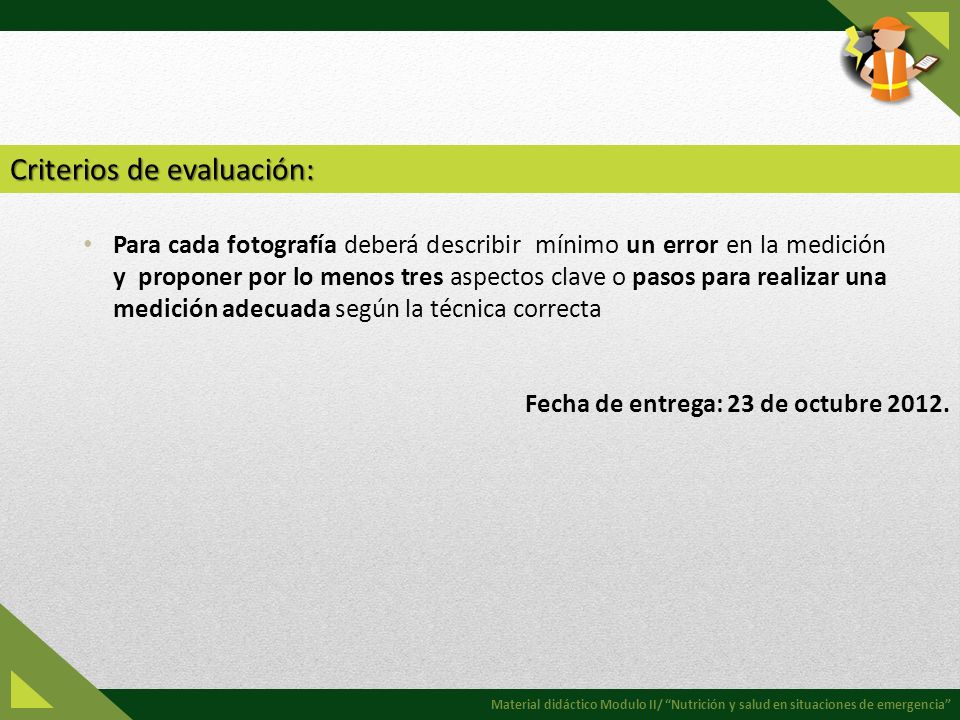 Criterios de evaluación:

• Para cada fotografía deberá describir mínimo un error en la medición y proponer por lo menos tres aspectos clave o pasos para realizar una medición adecuada según la técnica correcta

Fecha de entrega: 23 de octubre 2012.

Material didáctico Modulo II/ "Nutrición y salud en situaciones de emergencia"